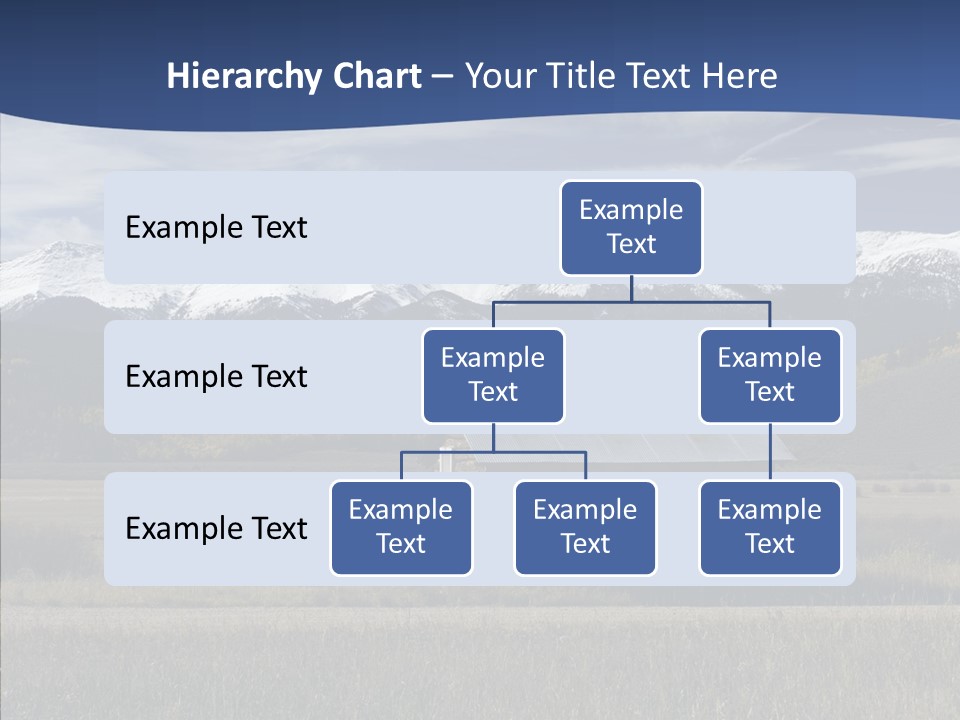 Hierarchy Chart – Your Title Text Here

Example Text

Example Text

Example Text

Example Text

Example Text

Example Text

Example Text

Example Text

Example Text